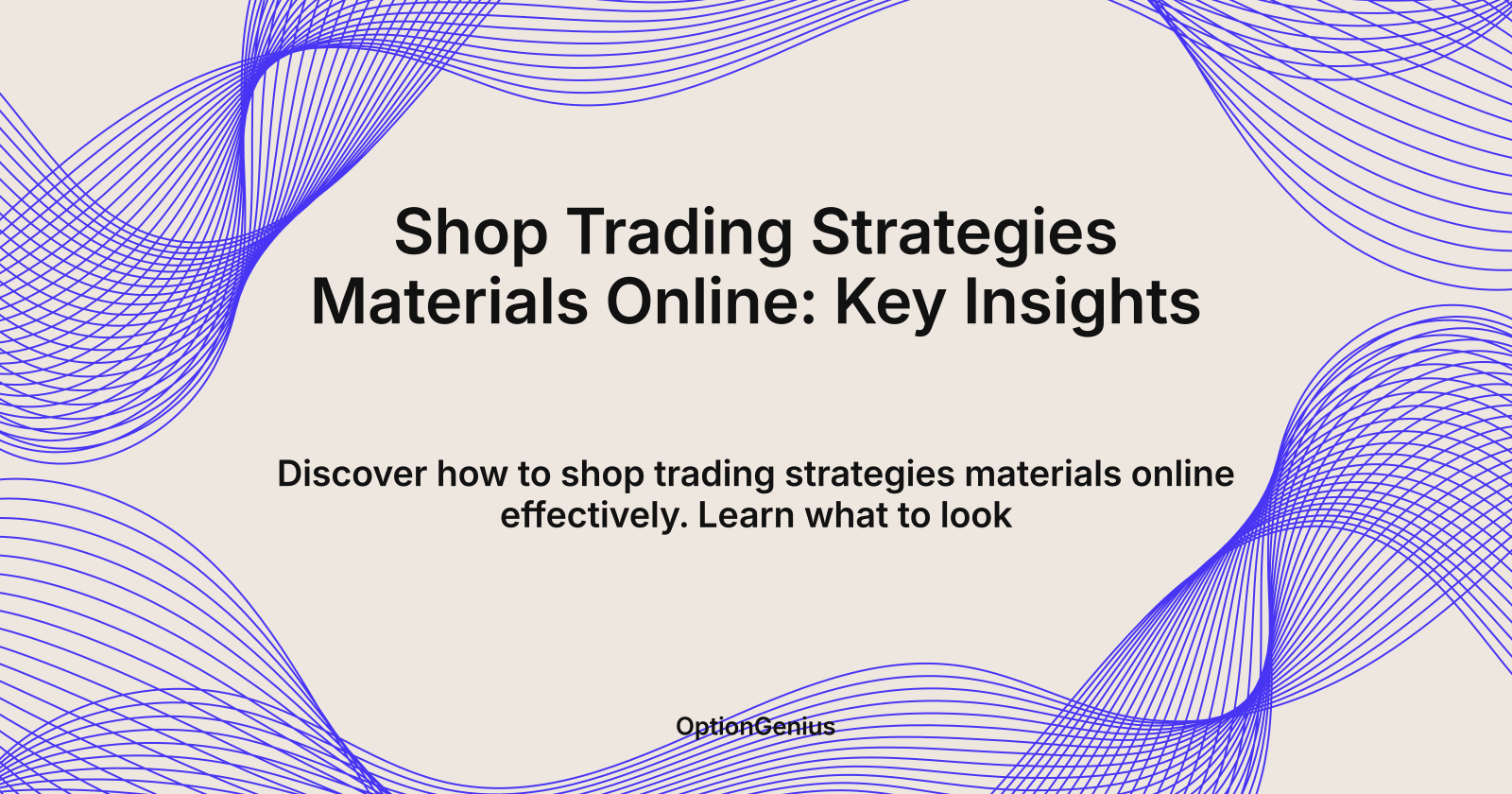 Shop Trading Strategies Materials Online: Key Insights

Discover how to shop trading strategies materials online effectively. Learn what to look

OptionGenius